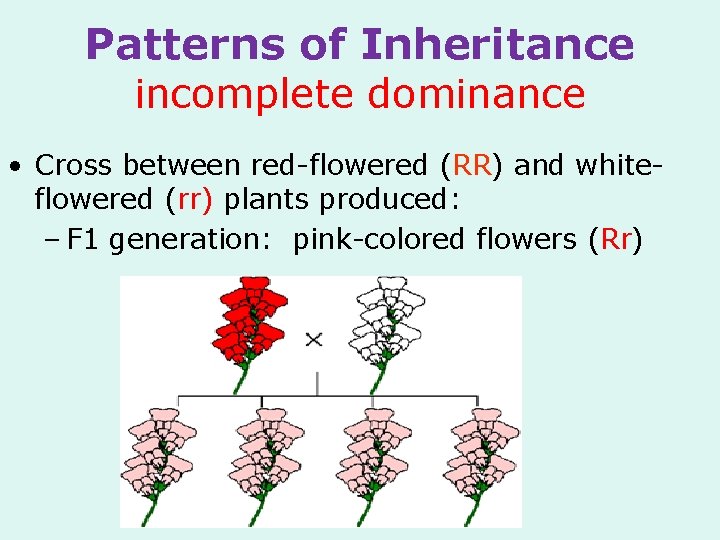 Patterns of Inheritance
incomplete dominance

• Cross between red-flowered (RR) and white-flowered (rr) plants produced:
– F1 generation: pink-colored flowers (Rr)

×